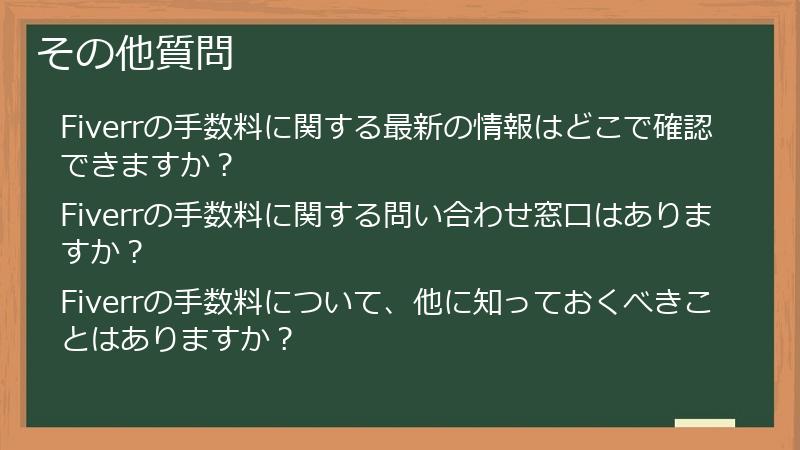 その他質問

Fiverrの手数料に関する最新の情報はどこで確認できますか？

Fiverrの手数料に関する問い合わせ窓口はありますか？

Fiverrの手数料について、他に知っておくべきことはありますか？